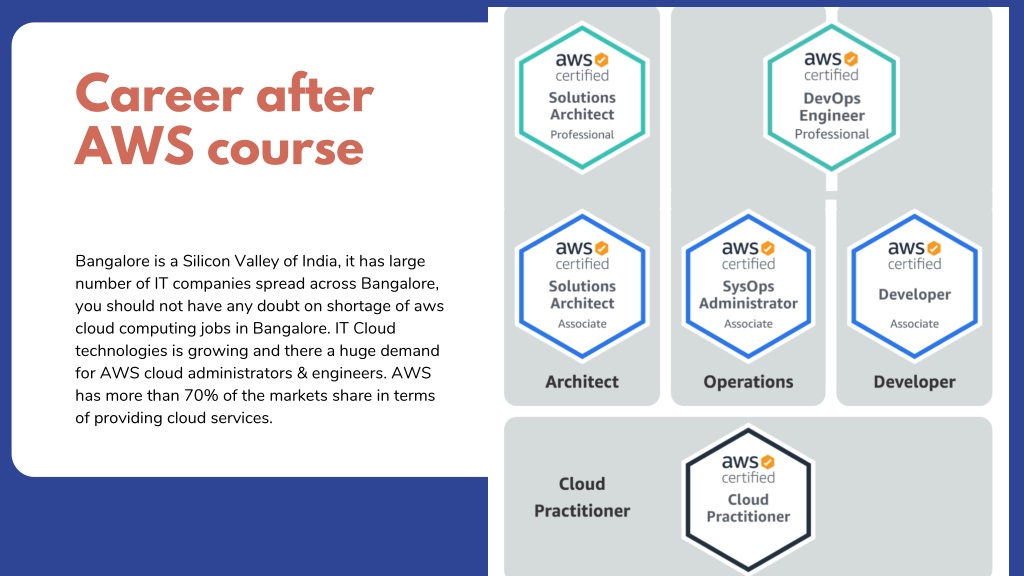 Career after AWS course

Bangalore is a Silicon Valley of India, it has large number of IT companies spread across Bangalore, you should not have any doubt on shortage of aws cloud computing jobs in Bangalore. IT Cloud technologies is growing and there a huge demand for AWS cloud administrators & engineers. AWS has more than 70% of the markets share in terms of providing cloud services.

aws certified
Solutions Architect
Professional

aws certified
DevOps Engineer
Professional

aws certified
Solutions Architect
Associate

aws certified
SysOps Administrator
Associate

aws certified
Developer
Associate

Architect

Operations

Developer

Cloud Practitioner

aws certified
Cloud Practitioner